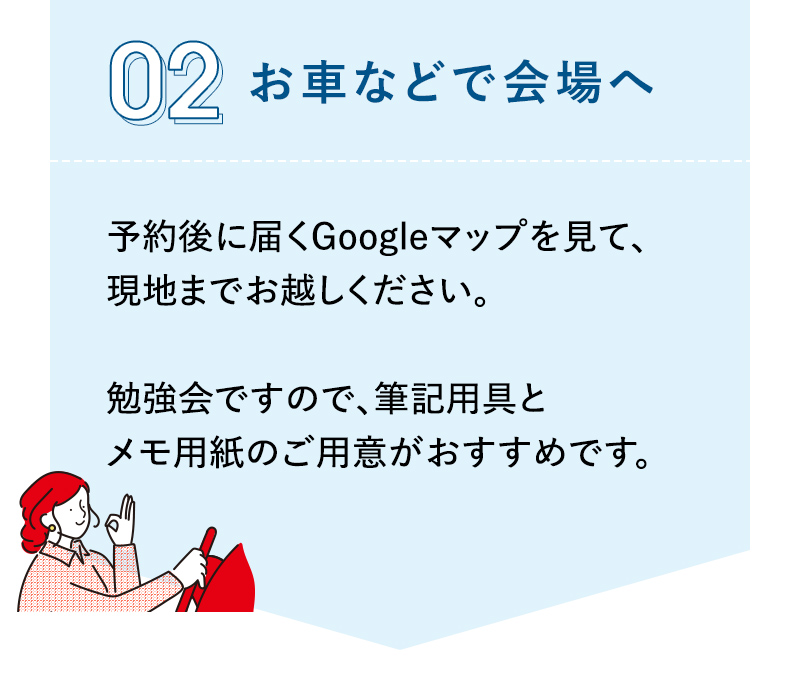 02 お車などで会場へ

予約後に届くGoogleマップを見て、現地までお越しください。

勉強会ですので、筆記用具とメモ用紙のご用意がおすすめです。